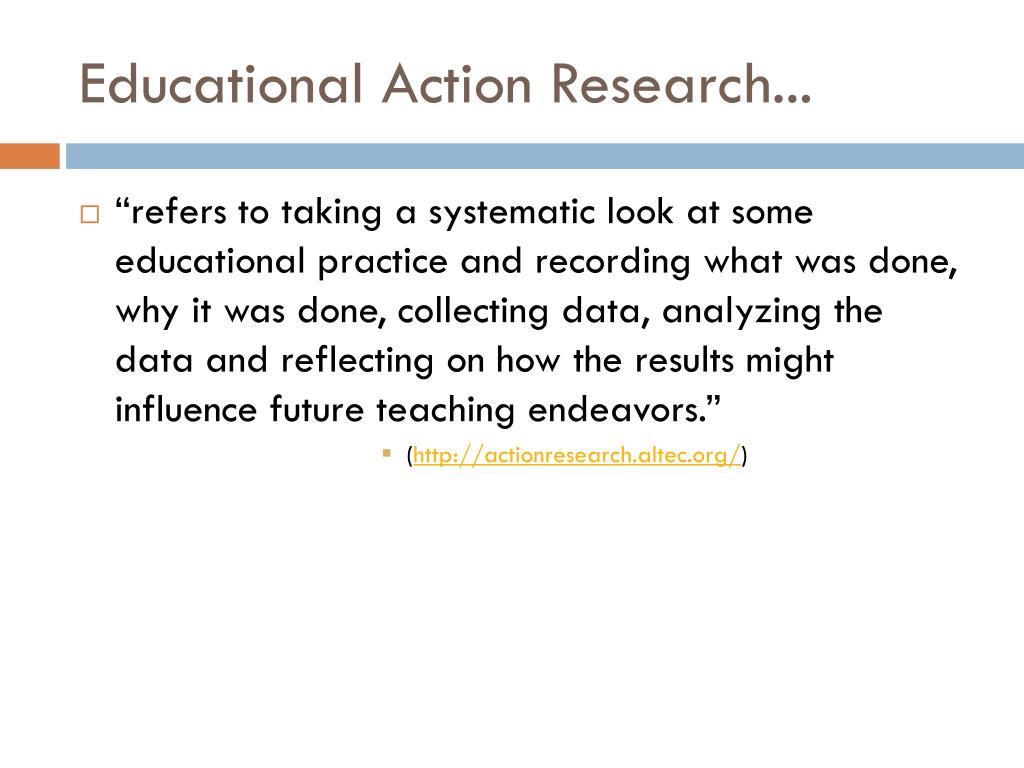 Educational Action Research...

“refers to taking a systematic look at some educational practice and recording what was done, why it was done, collecting data, analyzing the data and reflecting on how the results might influence future teaching endeavors.”

(http://actionresearch.altec.org/)